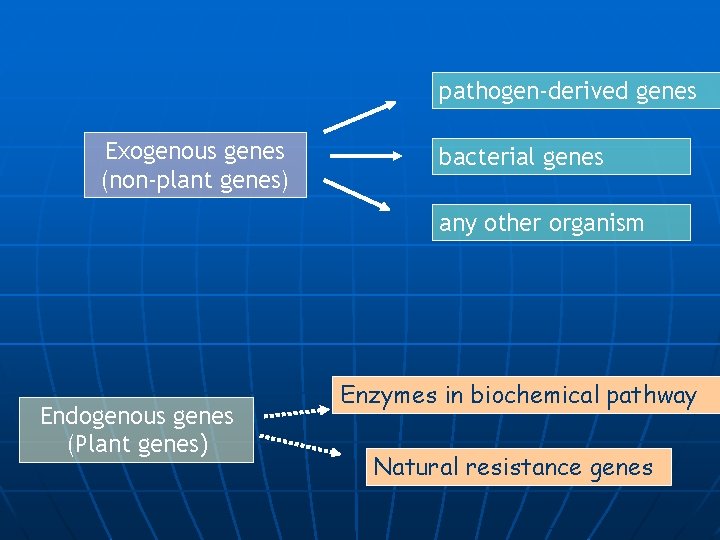 Exogenous genes
(non-plant genes)

pathogen-derived genes

bacterial genes

any other organism

Endogenous genes
(Plant genes)

Enzymes in biochemical pathway

Natural resistance genes